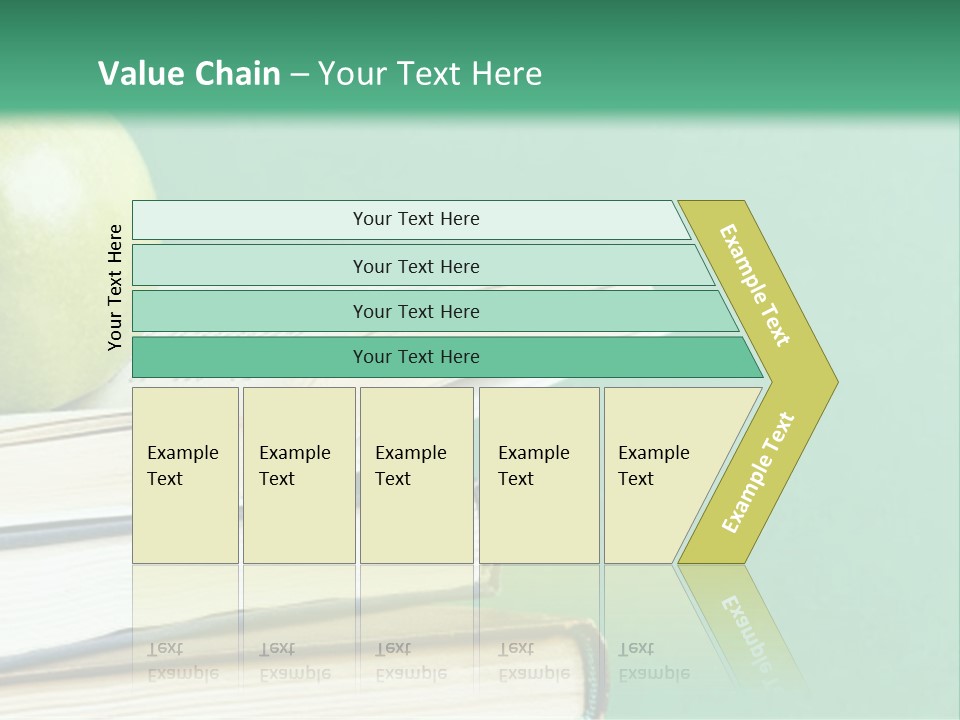 Value Chain – Your Text Here

Your Text Here

Your Text Here

Your Text Here

Your Text Here

Your Text Here

Example Text

Example Text

Example Text

Example Text

Example Text

Example Text

Example Text